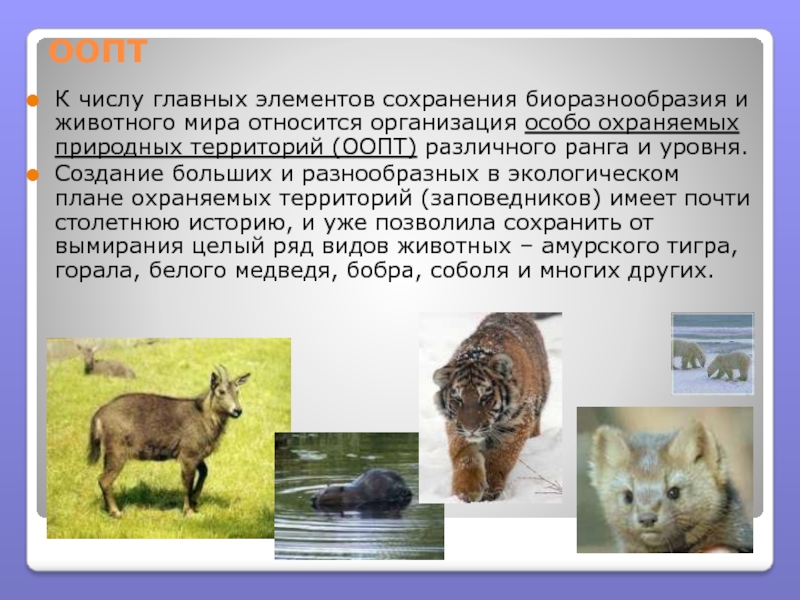 ООПТ

К числу главных элементов сохранения биоразнообразия и животного мира относится организация особо охраняемых природных территорий (ООПТ) различного ранга и уровня.

Создание больших и разнообразных в экологическом плане охраняемых территорий (заповедников) имеет почти столетнюю историю, и уже позволила сохранить от вымирания целый ряд видов животных – амурского тигра, горала, белого медведя, бобра, соболя и многих других.